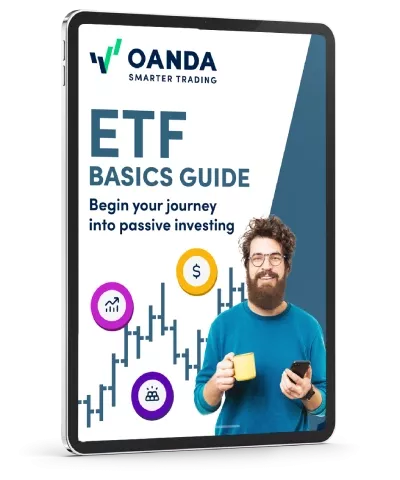 OANDA
SMARTER TRADING

ETF
BASICS GUIDE

Begin your journey into passive investing

$